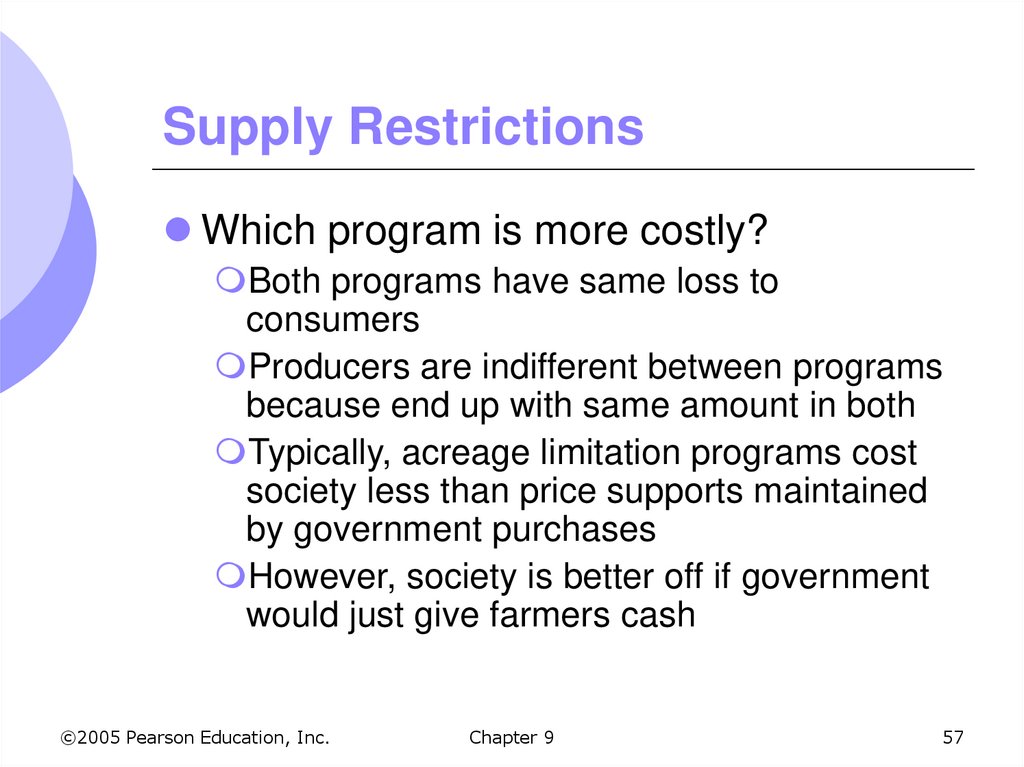 Supply Restrictions

Which program is more costly?

Both programs have same loss to consumers

Producers are indifferent between programs because end up with same amount in both

Typically, acreage limitation programs cost society less than price supports maintained by government purchases

However, society is better off if government would just give farmers cash

©2005 Pearson Education, Inc. Chapter 9 57